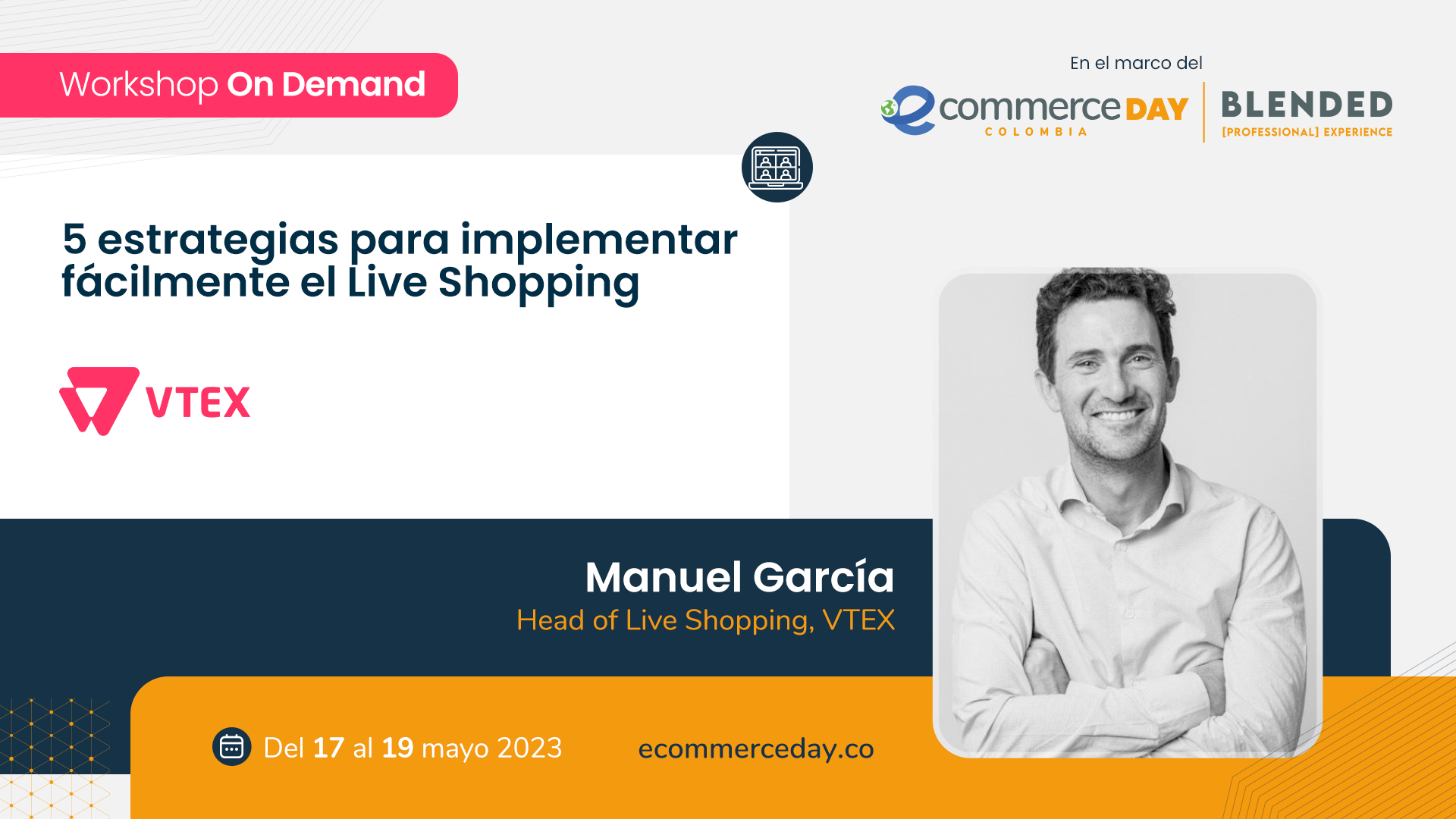 Workshop On Demand

En el marco del

ecommerce DAY COLOMBIA

BLENDED [PROFESSIONAL] EXPERIENCE

5 estrategias para implementar fácilmente el Live Shopping

VTEX

Manuel García
Head of Live Shopping, VTEX

Del 17 al 19 mayo 2023

ecommerceday.co